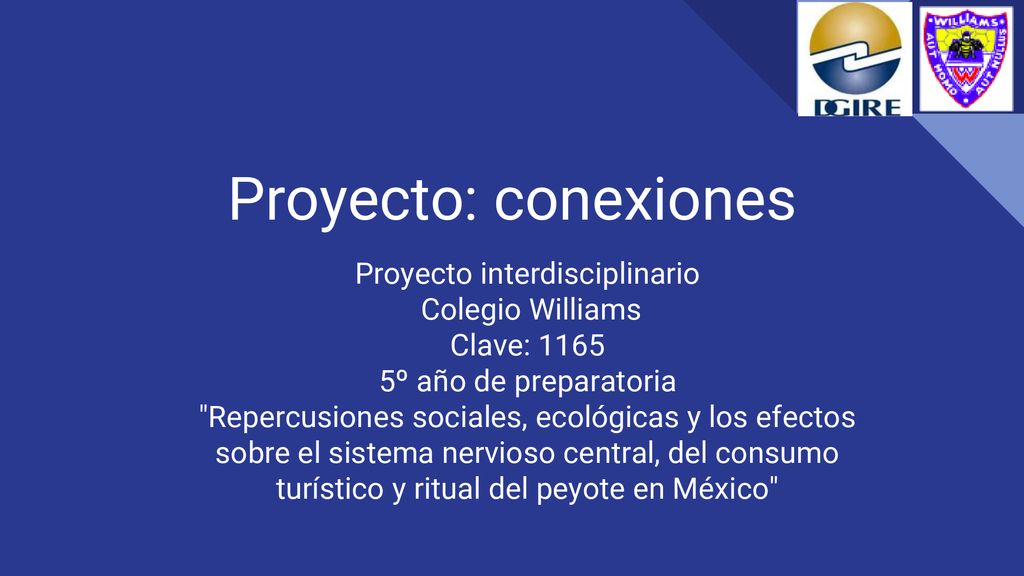 DGIRE

WILLIAMS
AUT HOMO AUT NULLUS

Proyecto: conexiones

Proyecto interdisciplinario
Colegio Williams
Clave: 1165
5º año de preparatoria
"Repercusiones sociales, ecológicas y los efectos sobre el sistema nervioso central, del consumo turístico y ritual del peyote en México"